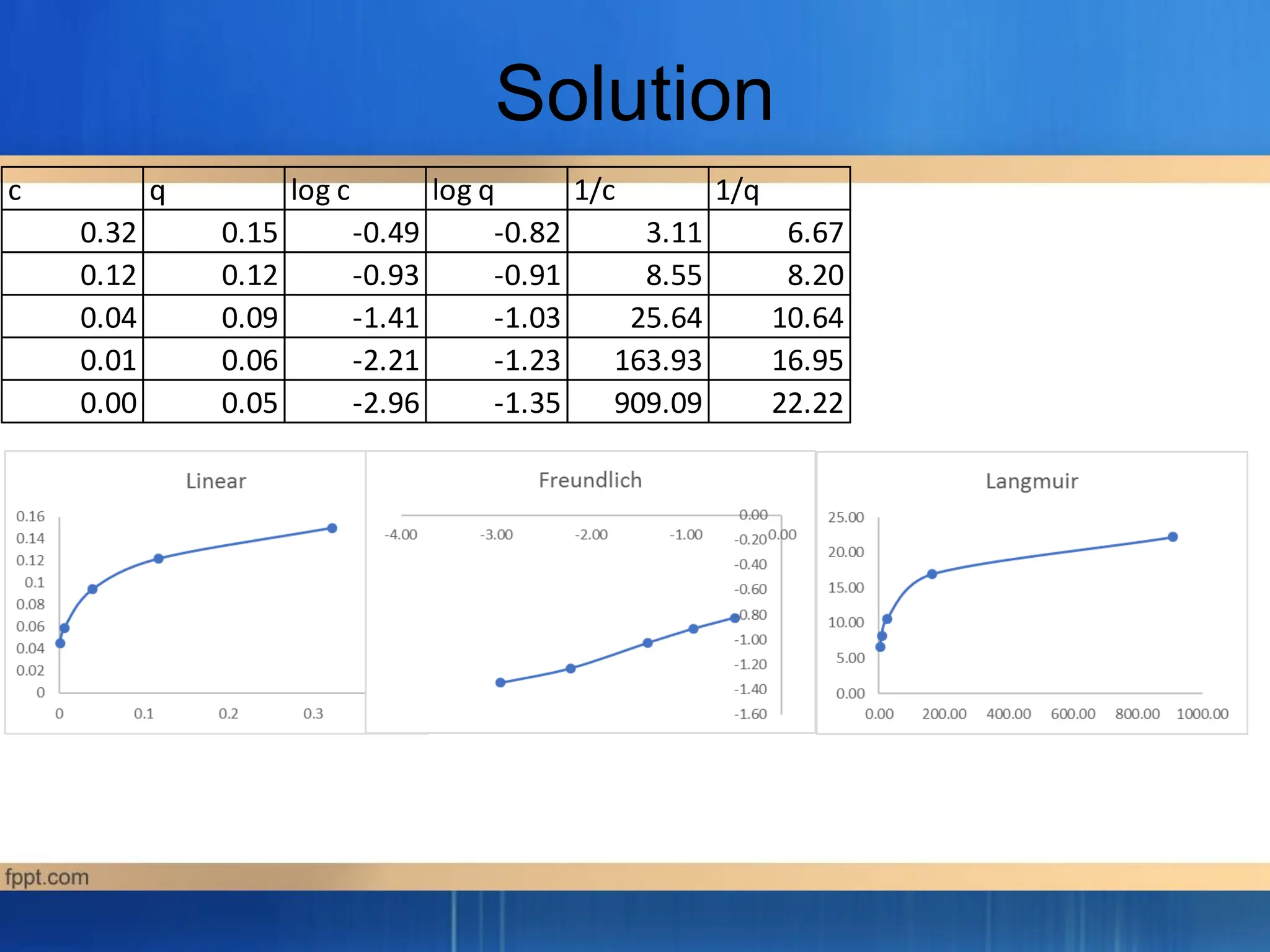 Solution

| c | q | log c | log q | 1/c | 1/q |
|---|---|---|---|---|---|
| 0.32 | 0.15 | -0.49 | -0.82 | 3.11 | 6.67 |
| 0.12 | 0.12 | -0.93 | -0.91 | 8.55 | 8.20 |
| 0.04 | 0.09 | -1.41 | -1.03 | 25.64 | 10.64 |
| 0.01 | 0.06 | -2.21 | -1.23 | 163.93 | 16.95 |
| 0.00 | 0.05 | -2.96 | -1.35 | 909.09 | 22.22 |

Linear

0.16
0.14
0.12
0.1
0.08
0.06
0.04
0.02
0
0
0.1
0.2
0.3

Freundlich

-4.00
-3.00
-2.00
-1.00
0.00
0.00
-0.20
-0.40
-0.60
-0.80
-1.00
-1.20
-1.40
-1.60

Langmuir

25.00
20.00
15.00
10.00
5.00
0.00
0.00
200.00
400.00
600.00
800.00
1000.00

fppt.com